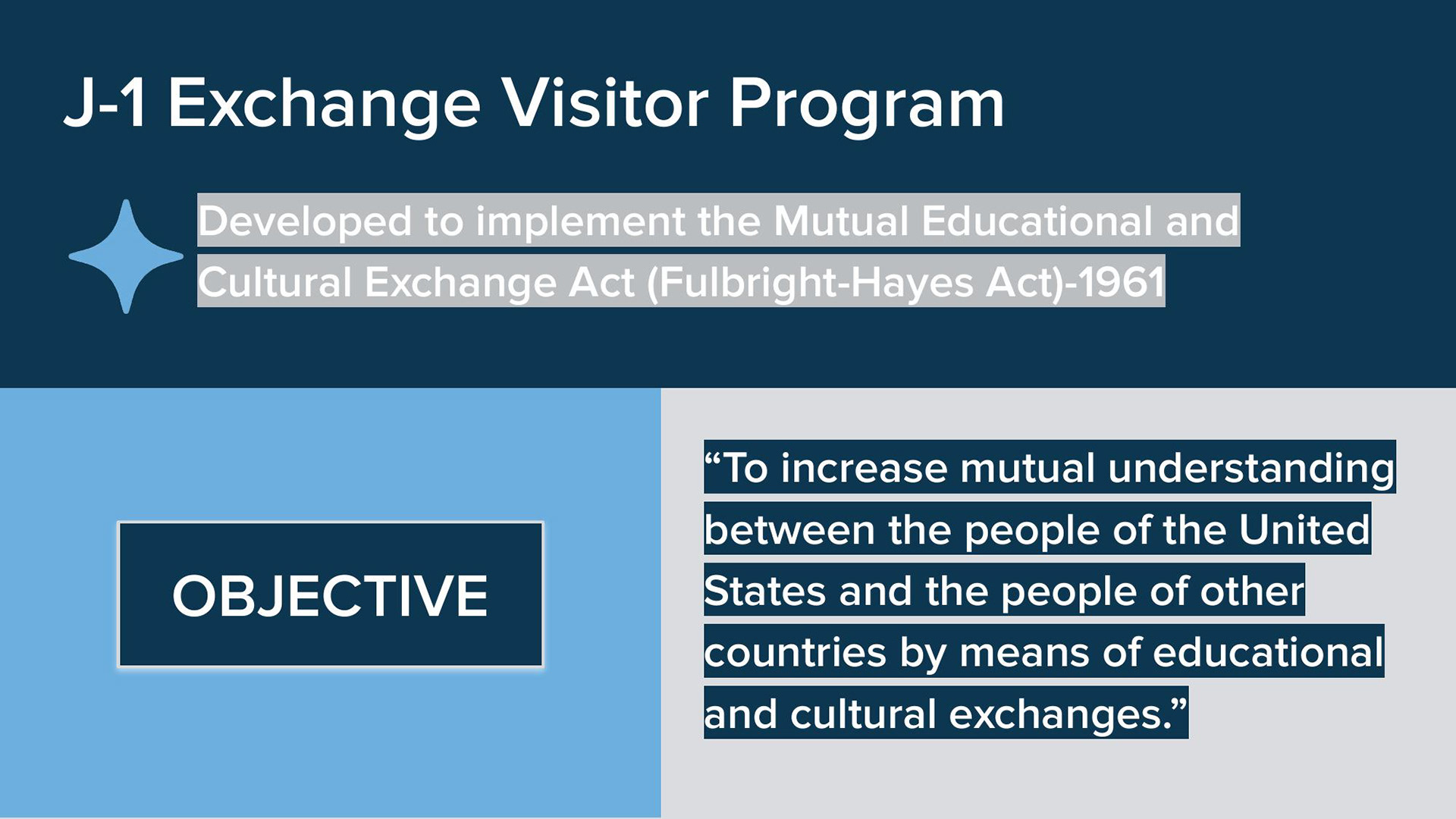 J-1 Exchange Visitor Program

Developed to implement the Mutual Educational and Cultural Exchange Act (Fulbright-Hayes Act)-1961

OBJECTIVE

“To increase mutual understanding between the people of the United States and the people of other countries by means of educational and cultural exchanges.”